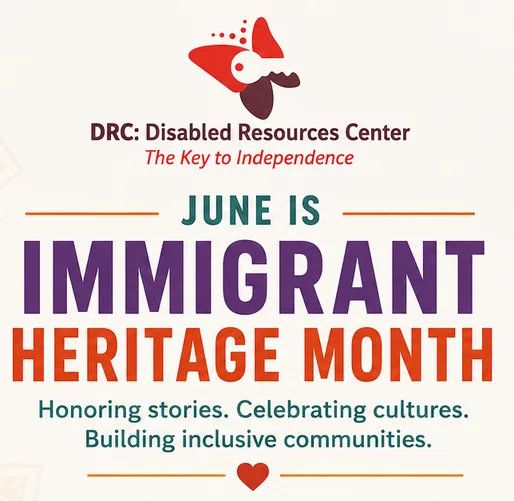 DRC: Disabled Resources Center
The Key to Independence

JUNE IS
IMMIGRANT
HERITAGE MONTH

Honoring stories. Celebrating cultures. Building inclusive communities.